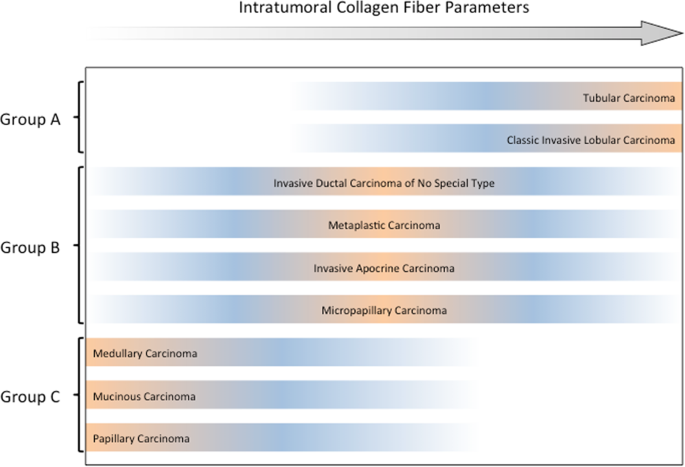 Intratumoral Collagen Fiber Parameters

Group A

Tubular Carcinoma

Classic Invasive Lobular Carcinoma

Group B

Invasive Ductal Carcinoma of No Special Type

Metaplastic Carcinoma

Invasive Apocrine Carcinoma

Micropapillary Carcinoma

Group C

Medullary Carcinoma

Mucinous Carcinoma

Papillary Carcinoma